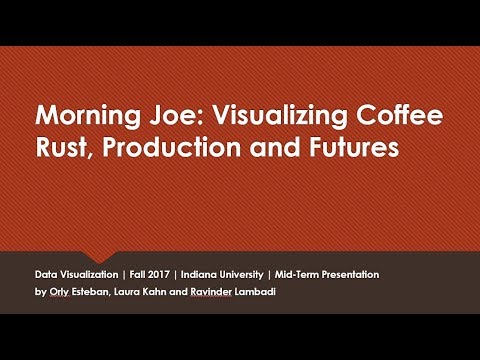 Morning Joe: Visualizing Coffee Rust, Production and Futures

Data Visualization | Fall 2017 | Indiana University | Mid-Term Presentation
by Orly Esteban, Laura Kahn and Ravinder Lambadi